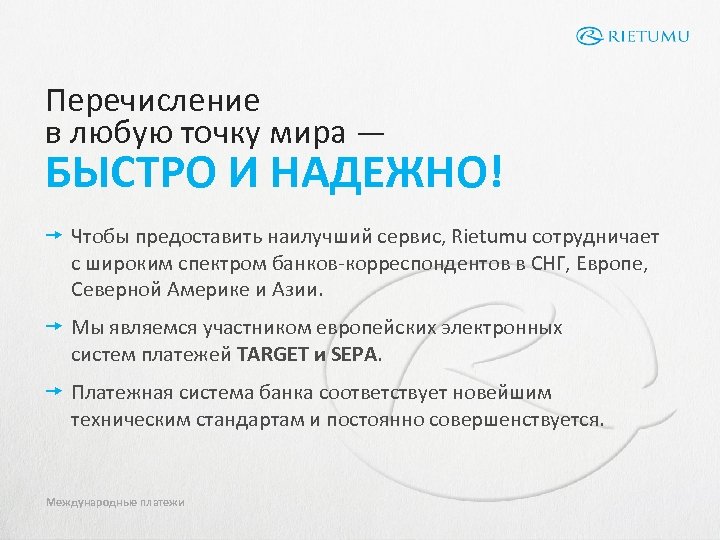 RIETUMU

Перечисление
в любую точку мира —
БЫСТРО И НАДЕЖНО!

→ Чтобы предоставить наилучший сервис, Rietumu сотрудничает с широким спектром банков-корреспондентов в СНГ, Европе, Северной Америке и Азии.

→ Мы являемся участником европейских электронных систем платежей TARGET и SEPA.

→ Платежная система банка соответствует новейшим техническим стандартам и постоянно совершенствуется.

Международные платежи